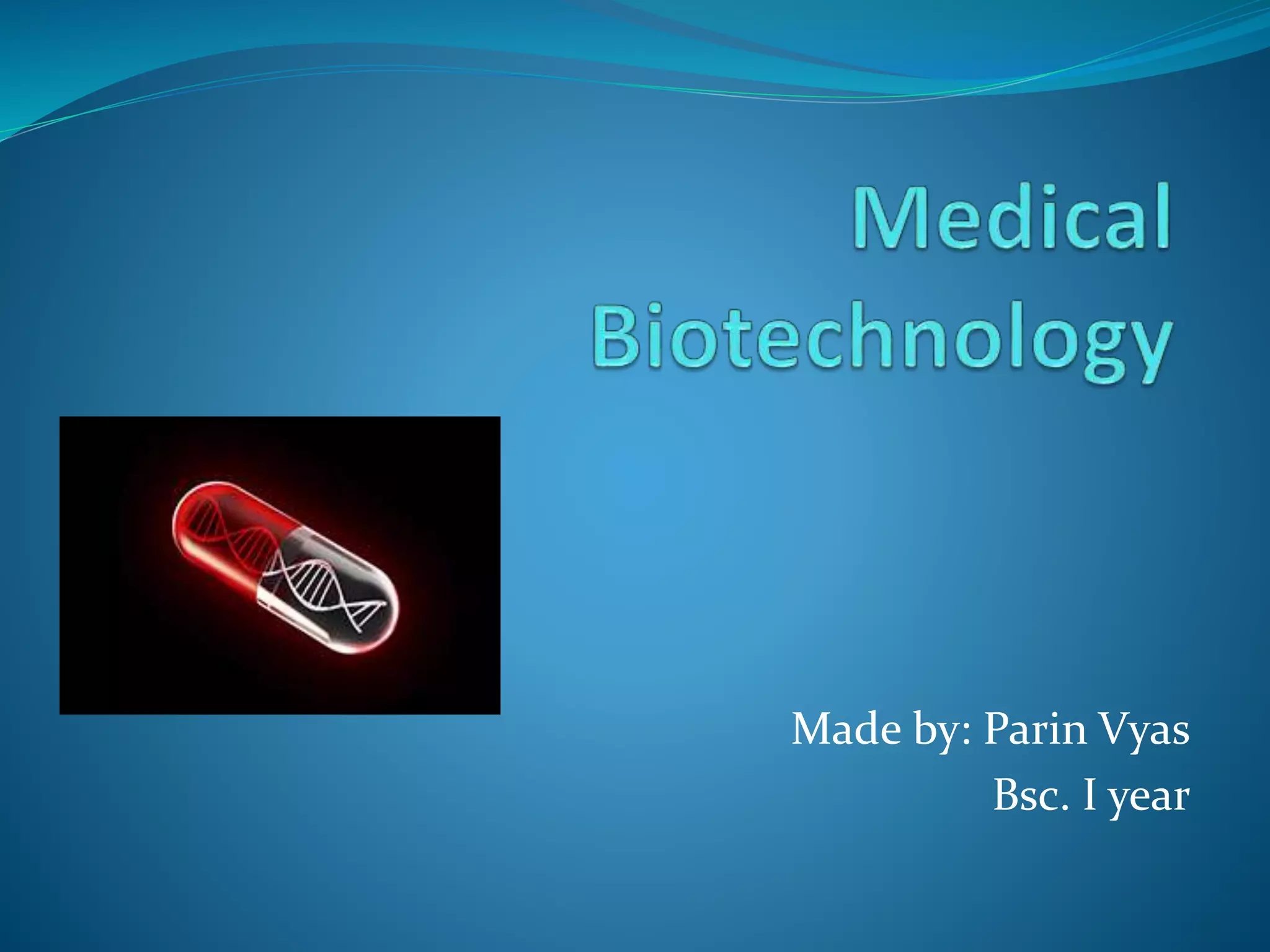 Medical Biotechnology

Made by: Parin Vyas
Bsc. I year